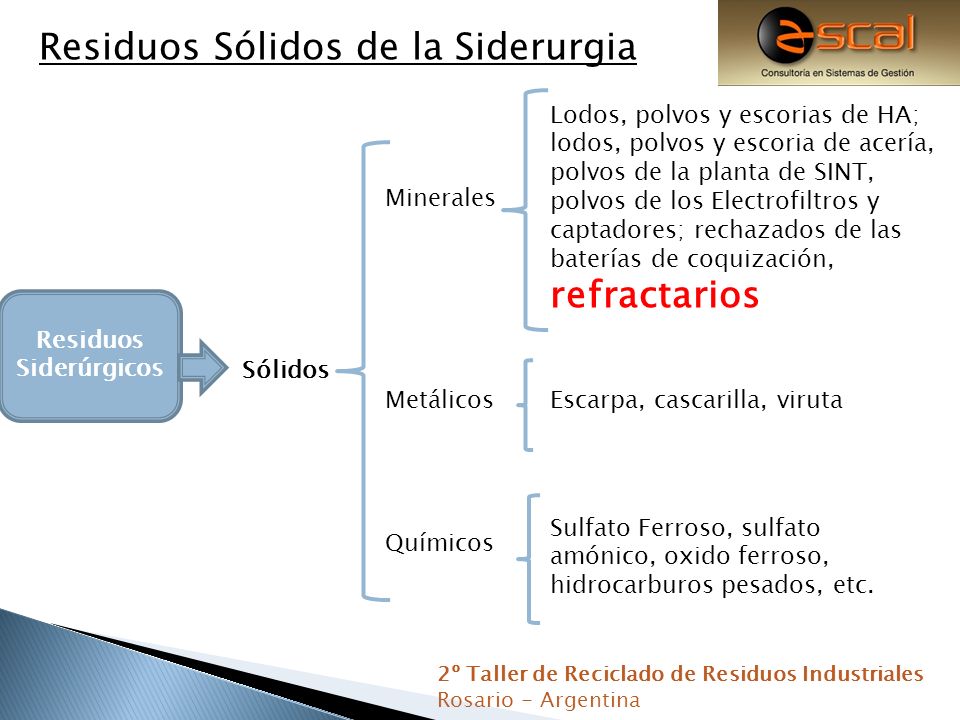 Residuos Sólidos de la Siderurgia

ascal
Consultoría en Sistemas de Gestión

Residuos Siderúrgicos

Sólidos

Minerales

Lodos, polvos y escorias de HA; lodos, polvos y escoria de acería, polvos de la planta de SINT, polvos de los Electrofiltros y captadores; rechazados de las baterías de coquización, refractarios

Metálicos

Escarpa, cascarilla, viruta

Químicos

Sulfato Ferroso, sulfato amónico, oxido ferroso, hidrocarburos pesados, etc.

2º Taller de Reciclado de Residuos Industriales
Rosario - Argentina